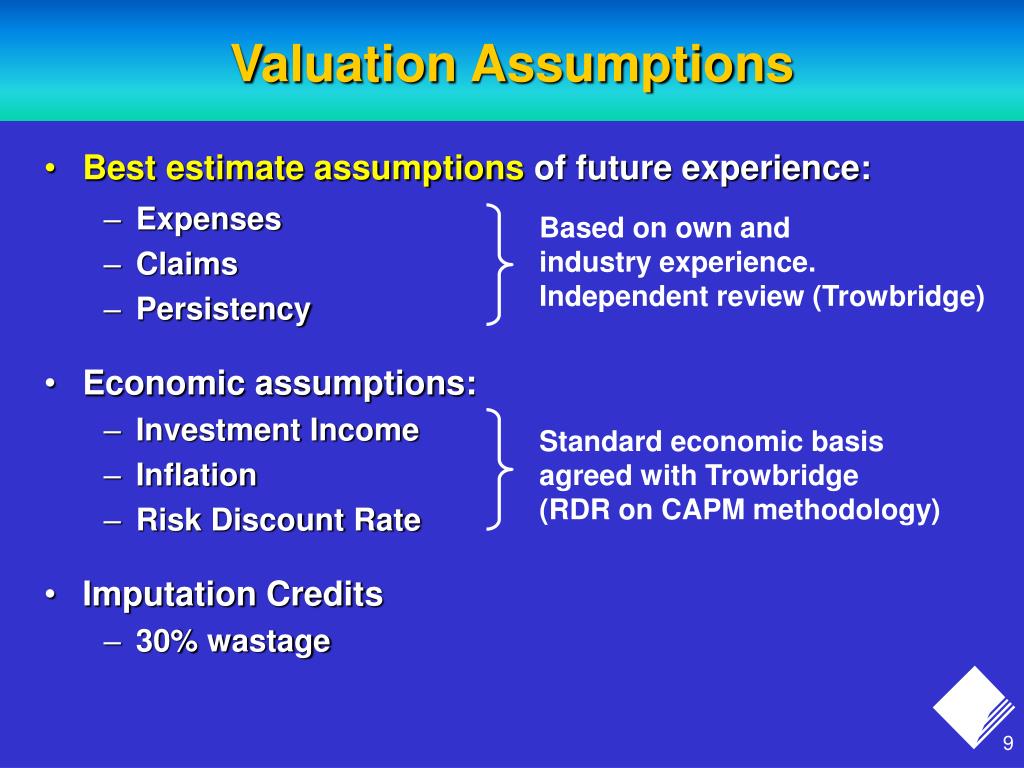 Valuation Assumptions

• Best estimate assumptions of future experience:
– Expenses
– Claims
– Persistency

Based on own and industry experience. Independent review (Trowbridge)

• Economic assumptions:
– Investment Income
– Inflation
– Risk Discount Rate

Standard economic basis agreed with Trowbridge (RDR on CAPM methodology)

• Imputation Credits
– 30% wastage

9